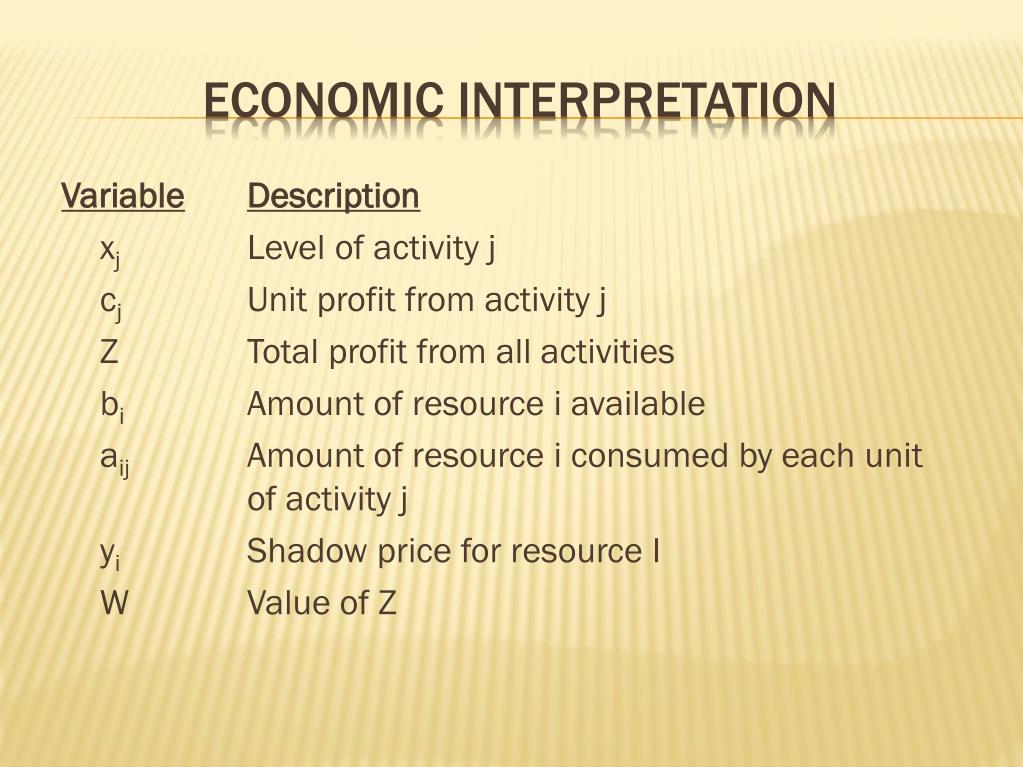 ECONOMIC INTERPRETATION

| Variable | Description |
|---|---|
| $x_j$ | Level of activity j |
| $c_j$ | Unit profit from activity j |
| Z | Total profit from all activities |
| $b_i$ | Amount of resource i available |
| $a_{ij}$ | Amount of resource i consumed by each unit of activity j |
| $y_i$ | Shadow price for resource I |
| W | Value of Z |